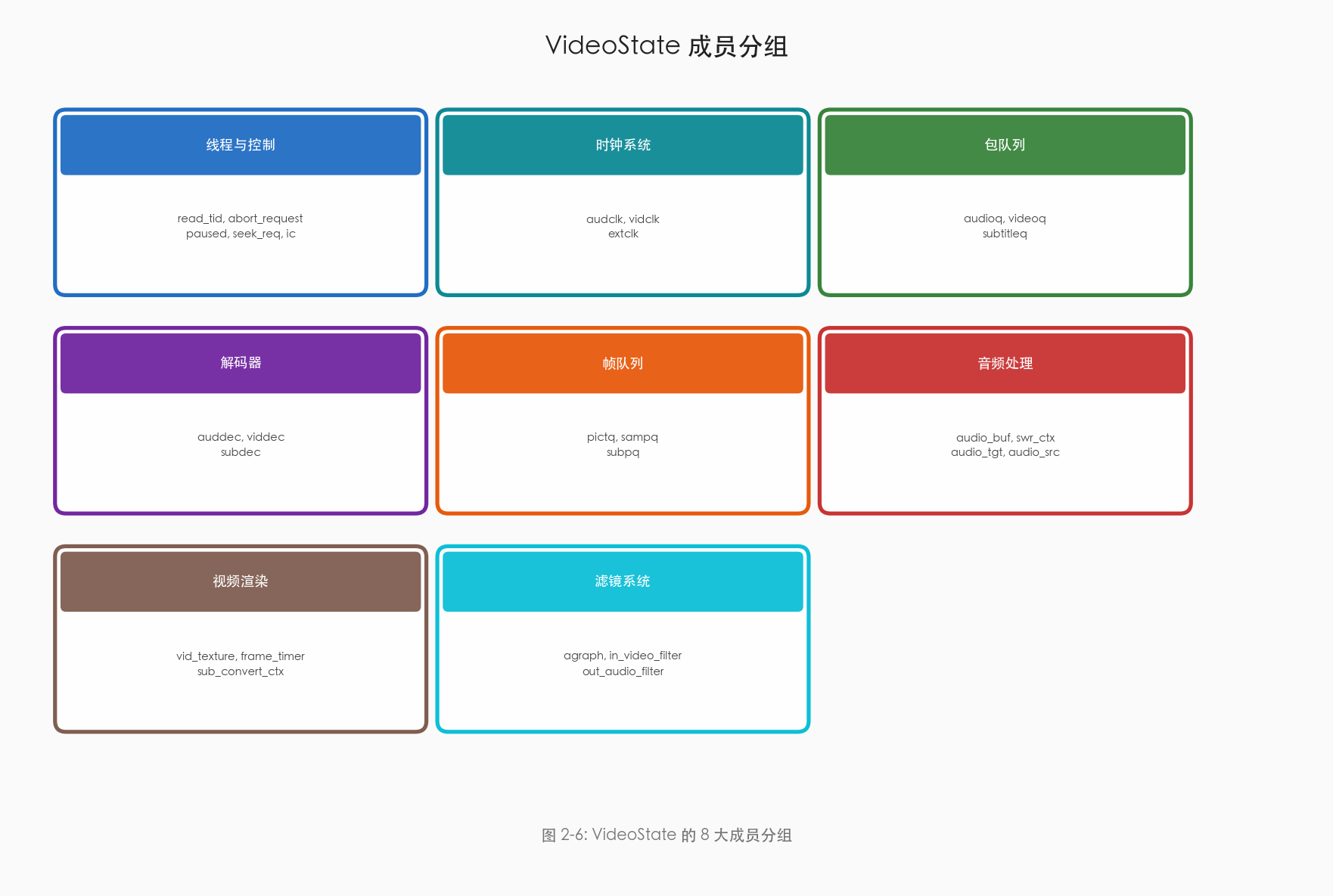 VideoState 成员分组

线程与控制

read_tid, abort_request
paused, seek_req, ic

时钟系统

audclk, vidclk
extclk

包队列

audioq, videoq
subtitleq

解码器

auddec, viddec
subdec

帧队列

pictq, sampq
subpq

音频处理

audio_buf, swr_ctx
audio_tgt, audio_src

视频渲染

vid_texture, frame_timer
sub_convert_ctx

滤镜系统

agraph, in_video_filter
out_audio_filter

图 2-6: VideoState 的 8 大成员分组